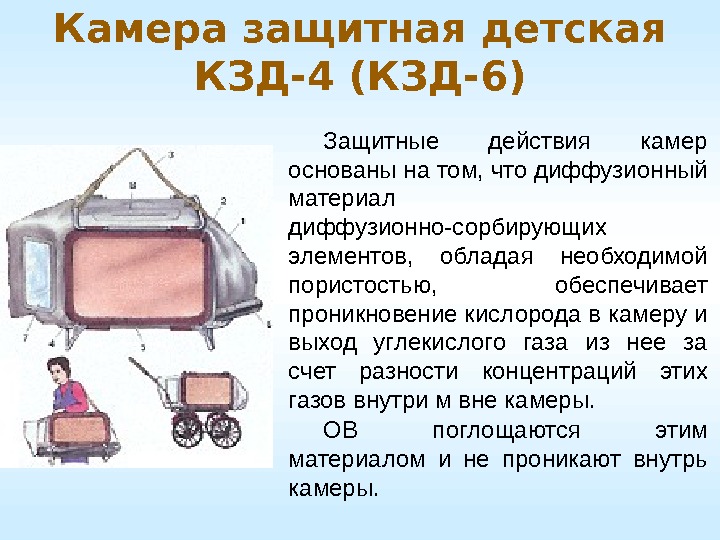 Камера защитная детская КЗД-4 (КЗД-6)

Защитные действия камер основаны на том, что диффузионный материал диффузионно-сорбирующих элементов, обладая необходимой пористостью, обеспечивает проникновение кислорода в камеру и выход углекислого газа из нее за счет разности концентраций этих газов внутри м вне камеры.

ОВ поглощаются этим материалом и не проникают внутрь камеры.

3
2
1
7
4
5
6